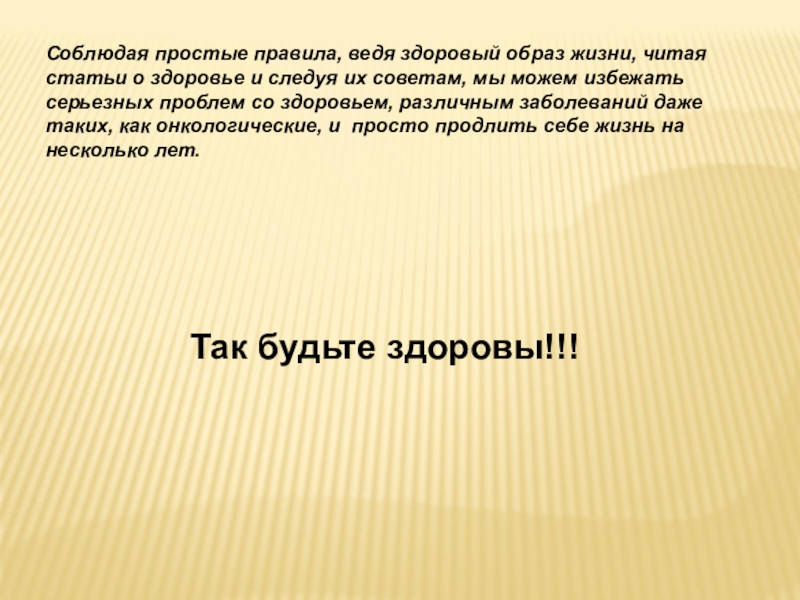 Соблюдая простые правила, ведя здоровый образ жизни, читая статьи о здоровье и следуя их советам, мы можем избежать серьезных проблем со здоровьем, различным заболеваний даже таких, как онкологические, и просто продлить себе жизнь на несколько лет.

Так будьте здоровы!!!